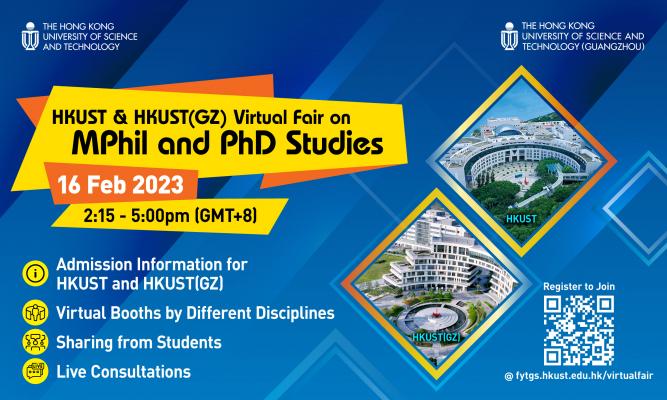 THE HONG KONG UNIVERSITY OF SCIENCE AND TECHNOLOGY

THE HONG KONG UNIVERSITY OF SCIENCE AND TECHNOLOGY (GUANGZHOU)

HKUST & HKUST(GZ) Virtual Fair on MPhil and PhD Studies

16 Feb 2023

2:15 - 5:00pm (GMT+8)

HKUST

HKUST(GZ)

Admission Information for HKUST and HKUST(GZ)

Virtual Booths by Different Disciplines

Sharing from Students

Live Consultations

Register to Join

@ fytgs.hkust.edu.hk/virtualfair